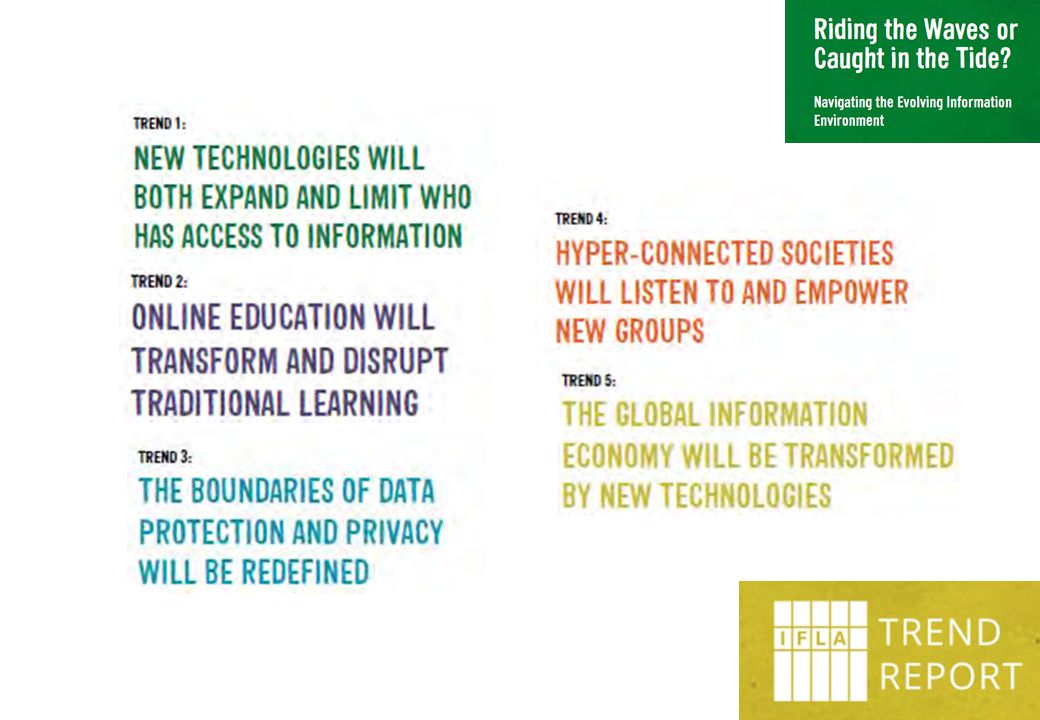 Riding the Waves or Caught in the Tide?

Navigating the Evolving Information Environment

TREND 1:
NEW TECHNOLOGIES WILL BOTH EXPAND AND LIMIT WHO HAS ACCESS TO INFORMATION

TREND 2:
ONLINE EDUCATION WILL TRANSFORM AND DISRUPT TRADITIONAL LEARNING

TREND 3:
THE BOUNDARIES OF DATA PROTECTION AND PRIVACY WILL BE REDEFINED

TREND 4:
HYPER-CONNECTED SOCIETIES WILL LISTEN TO AND EMPOWER NEW GROUPS

TREND 5:
THE GLOBAL INFORMATION ECONOMY WILL BE TRANSFORMED BY NEW TECHNOLOGIES

IFLA TREND REPORT